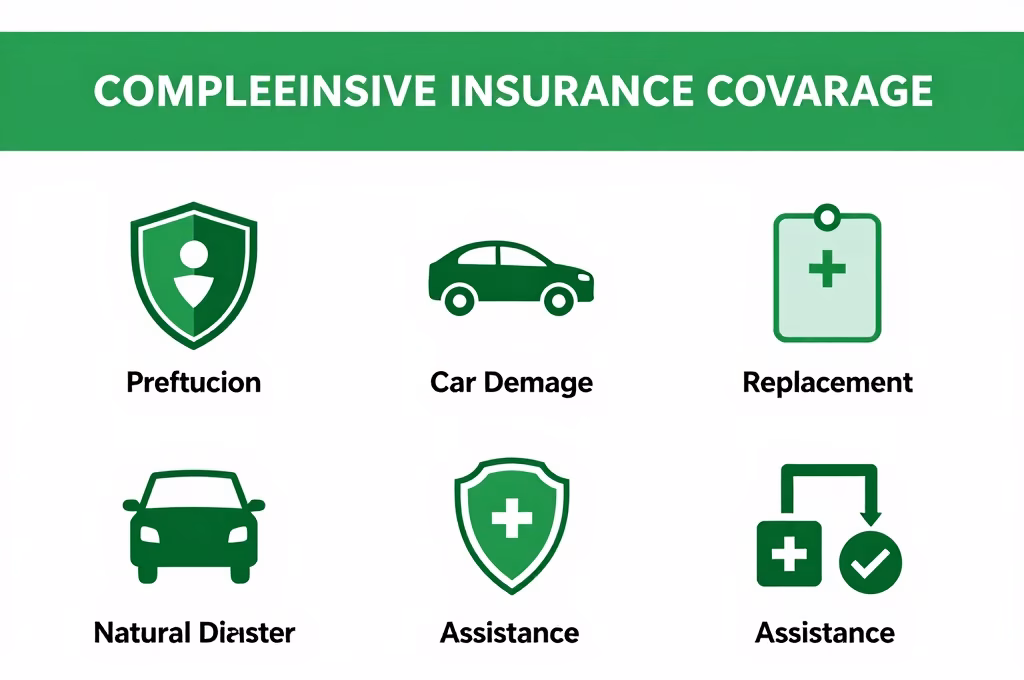 COMPLEEINSIVE INSURANCE COVARAGE

Preftucion

Car Demage

Replacement

Natural Diaster

Assistance

Assistance